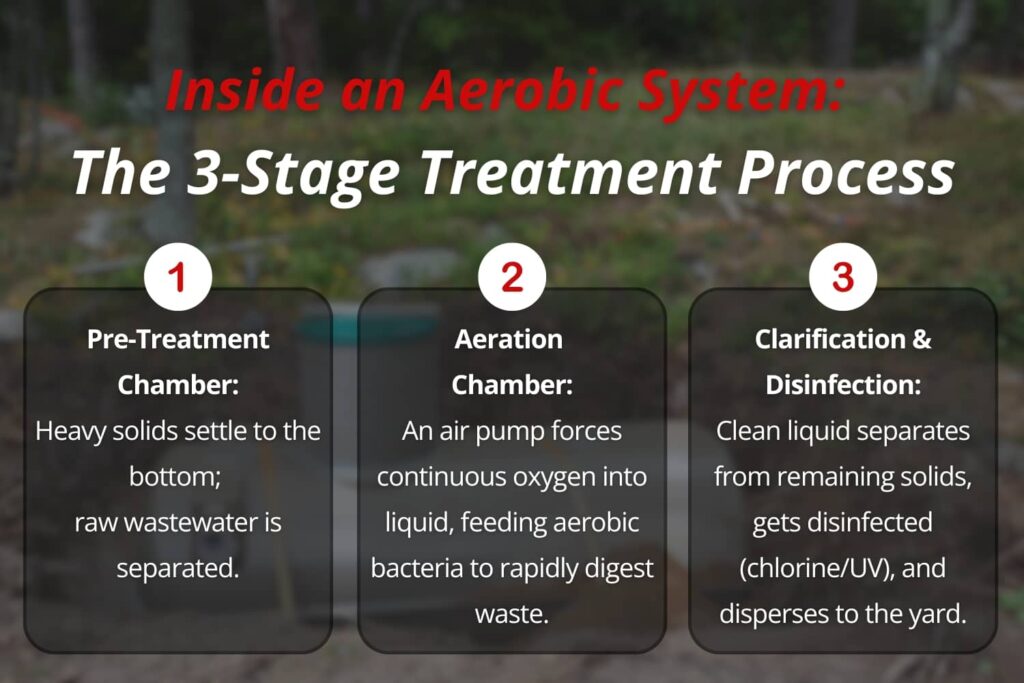 Inside an Aerobic System:
The 3-Stage Treatment Process

1
Pre-Treatment Chamber:
Heavy solids settle to the bottom;
raw wastewater is separated.

2
Aeration Chamber:
An air pump forces continuous oxygen into liquid, feeding aerobic bacteria to rapidly digest waste.

3
Clarification & Disinfection:
Clean liquid separates from remaining solids, gets disinfected (chlorine/UV), and disperses to the yard.